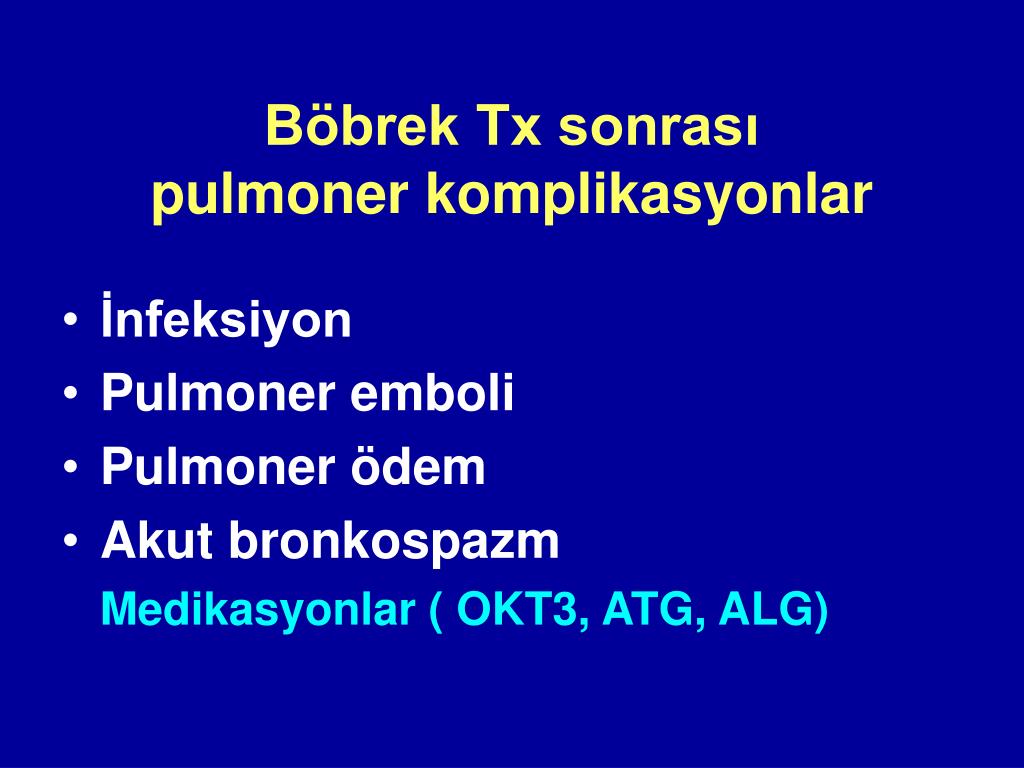 Böbrek Tx sonrası
pulmoner komplikasyonlar

• İnfeksiyon
• Pulmoner emboli
• Pulmoner ödem
• Akut bronkospazm
Medikasyonlar ( OKT3, ATG, ALG)